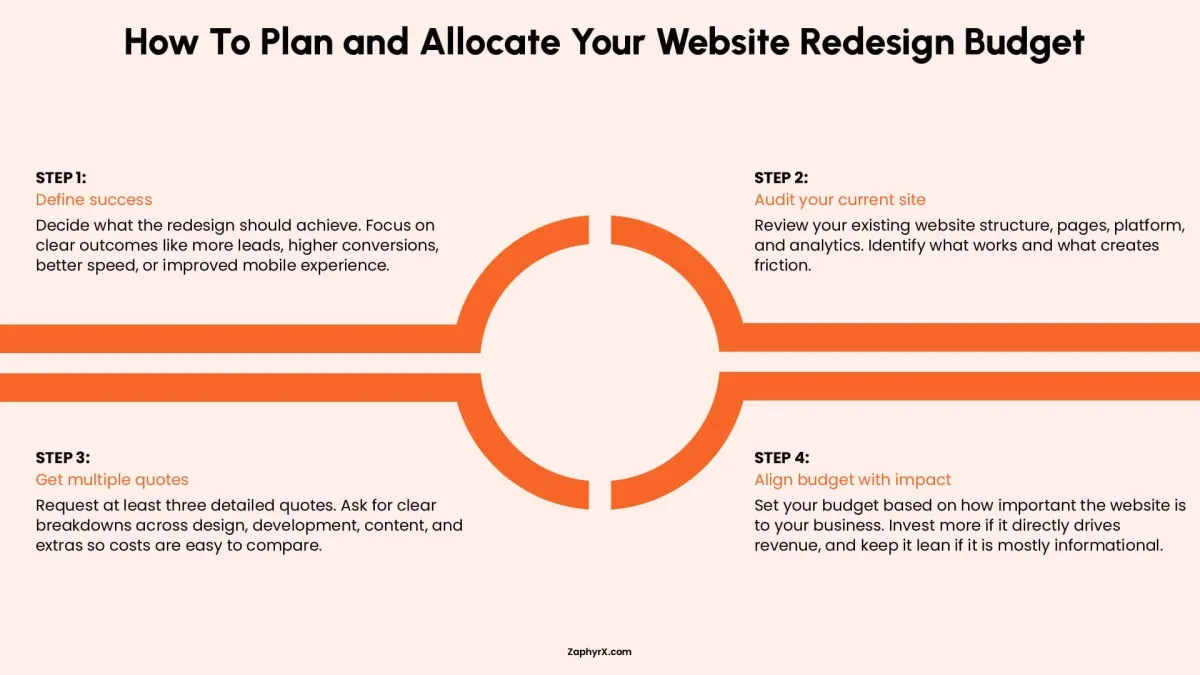 How To Plan and Allocate Your Website Redesign Budget

STEP 1:
Define success
Decide what the redesign should achieve. Focus on clear outcomes like more leads, higher conversions, better speed, or improved mobile experience.

STEP 2:
Audit your current site
Review your existing website structure, pages, platform, and analytics. Identify what works and what creates friction.

STEP 3:
Get multiple quotes
Request at least three detailed quotes. Ask for clear breakdowns across design, development, content, and extras so costs are easy to compare.

STEP 4:
Align budget with impact
Set your budget based on how important the website is to your business. Invest more if it directly drives revenue, and keep it lean if it is mostly informational.

ZaphyrX.com